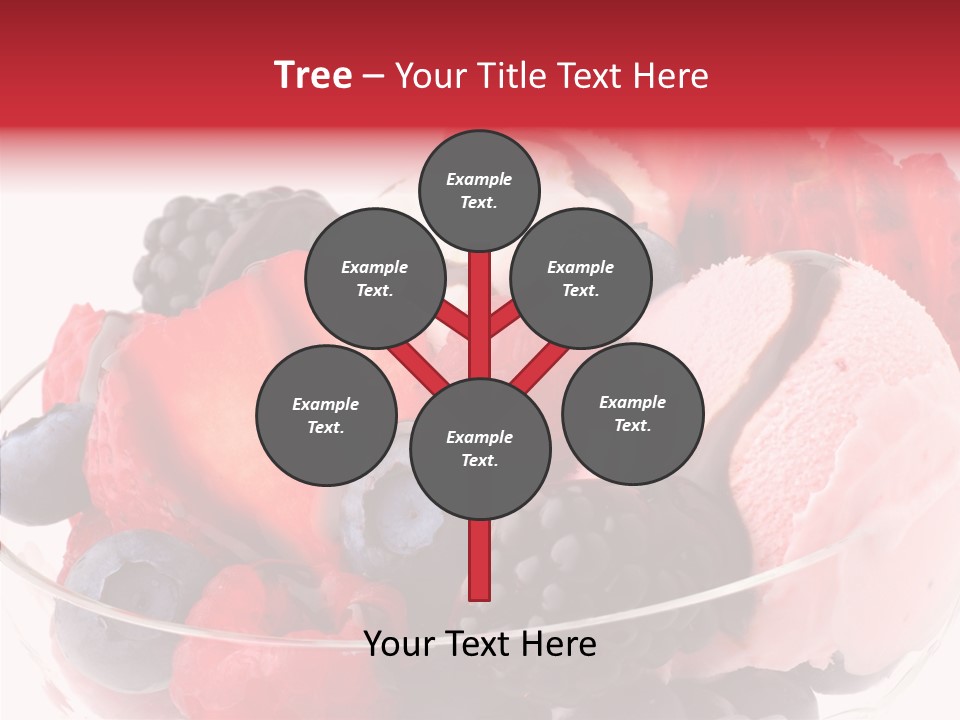 Tree – Your Title Text Here

Example Text.

Example Text.

Example Text.

Example Text.

Example Text.

Example Text.

Your Text Here